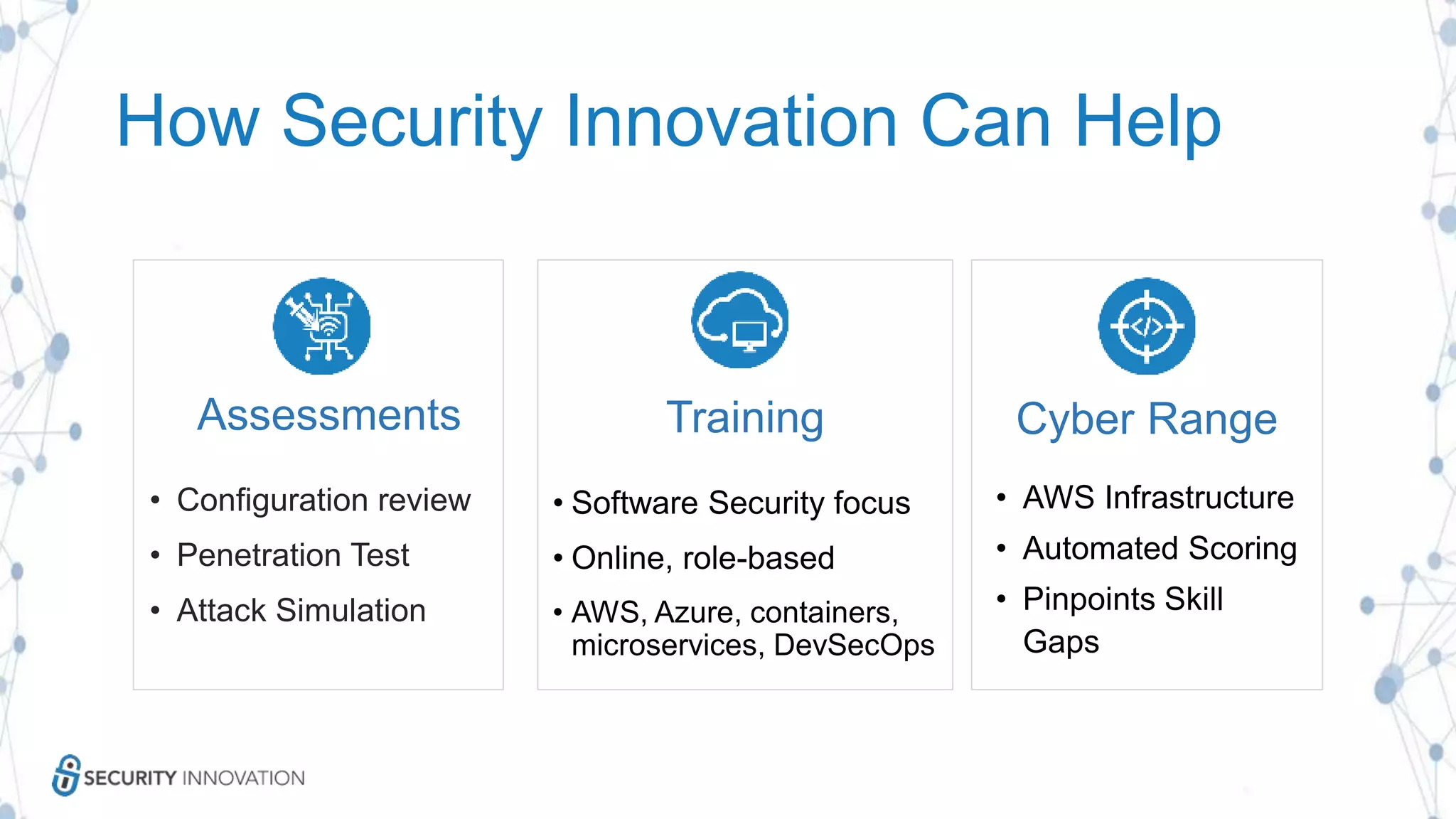 How Security Innovation Can Help

Assessments

• Configuration review
• Penetration Test
• Attack Simulation

Training

• Software Security focus
• Online, role-based
• AWS, Azure, containers, microservices, DevSecOps

Cyber Range

• AWS Infrastructure
• Automated Scoring
• Pinpoints Skill Gaps

SECURITY INNOVATION